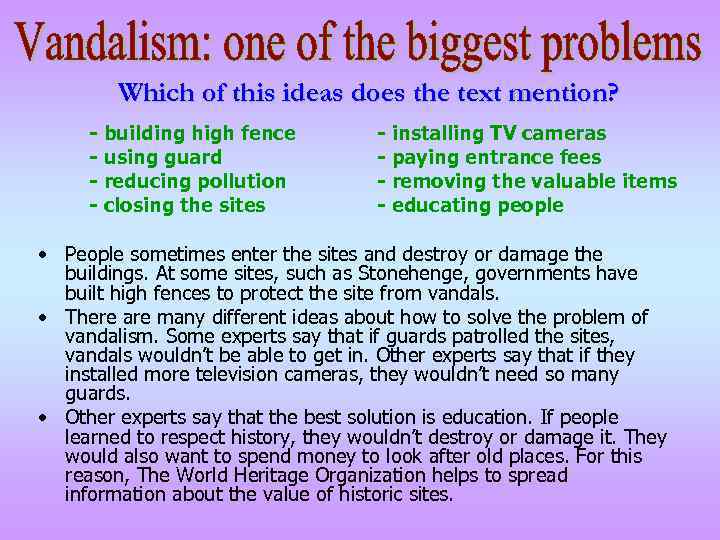 Vandalism: one of the biggest problems

Which of this ideas does the text mention?

- building high fence
- using guard
- reducing pollution
- closing the sites

- installing TV cameras
- paying entrance fees
- removing the valuable items
- educating people

• People sometimes enter the sites and destroy or damage the buildings. At some sites, such as Stonehenge, governments have built high fences to protect the site from vandals.

• There are many different ideas about how to solve the problem of vandalism. Some experts say that if guards patrolled the sites, vandals wouldn't be able to get in. Other experts say that if they installed more television cameras, they wouldn't need so many guards.

• Other experts say that the best solution is education. If people learned to respect history, they wouldn't destroy or damage it. They would also want to spend money to look after old places. For this reason, The World Heritage Organization helps to spread information about the value of historic sites.